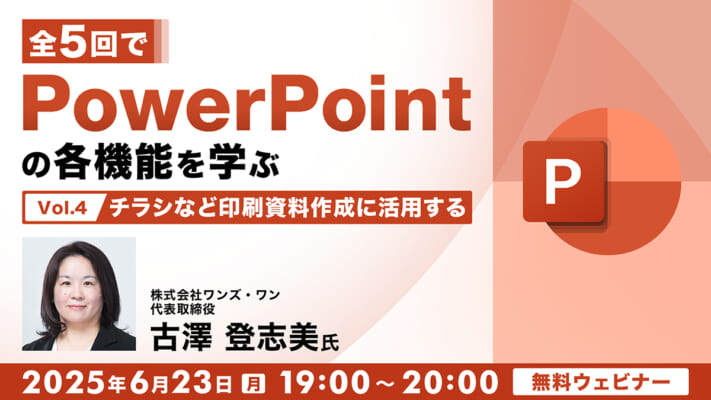 全5回で

PowerPoint

の各機能を学ぶ

Vol.4 チラシなど印刷資料作成に活用する

P

株式会社ワンズ・ワン
代表取締役

古澤 登志美氏

2025年6月23日 月 19:00～20:00

無料ウェビナー